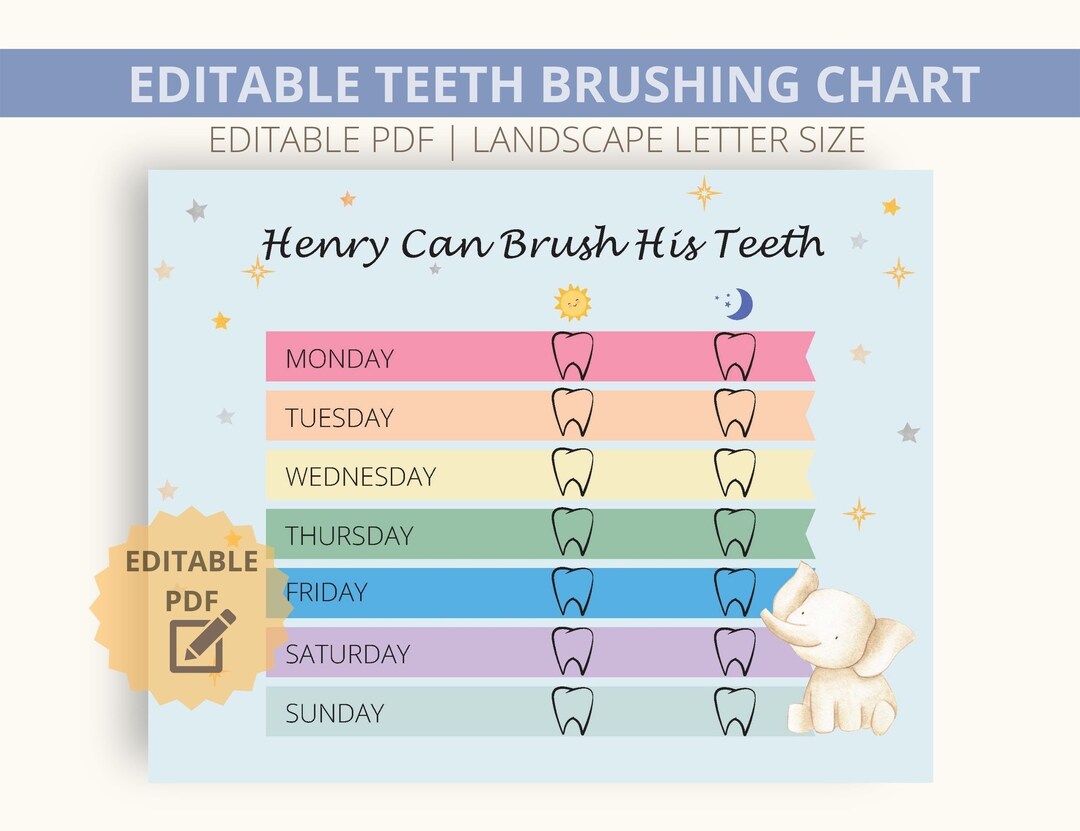 EDITABLE TEETH BRUSHING CHART
EDITABLE PDF | LANDSCAPE LETTER SIZE

Henry Can Brush His Teeth

MONDAY
TUESDAY
WEDNESDAY
THURSDAY
FRIDAY
SATURDAY
SUNDAY

EDITABLE PDF